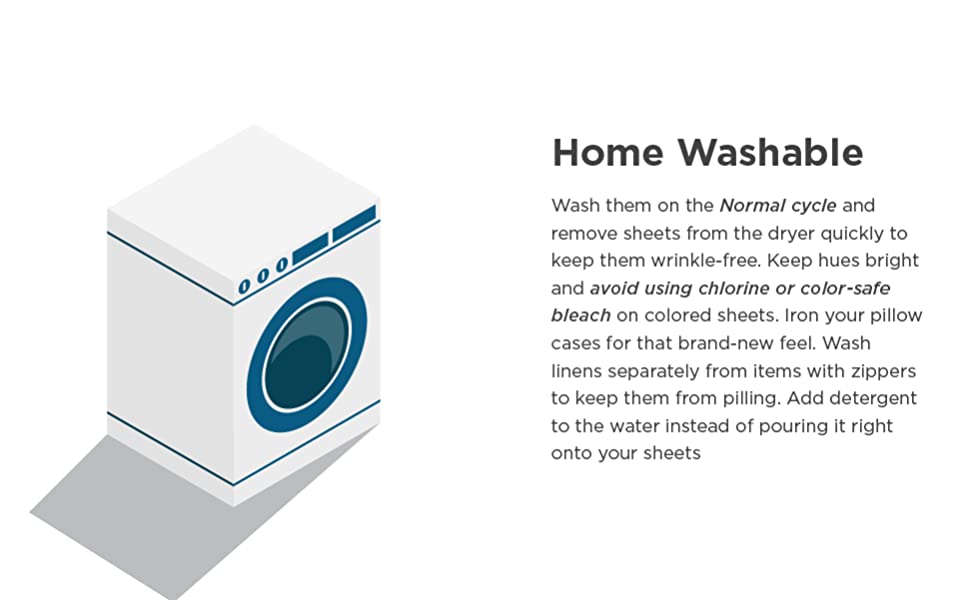 Home Washable

Wash them on the Normal cycle and remove sheets from the dryer quickly to keep them wrinkle-free. Keep hues bright and avoid using chlorine or color-safe bleach on colored sheets. Iron your pillow cases for that brand-new feel. Wash linens separately from items with zippers to keep them from pilling. Add detergent to the water instead of pouring it right onto your sheets